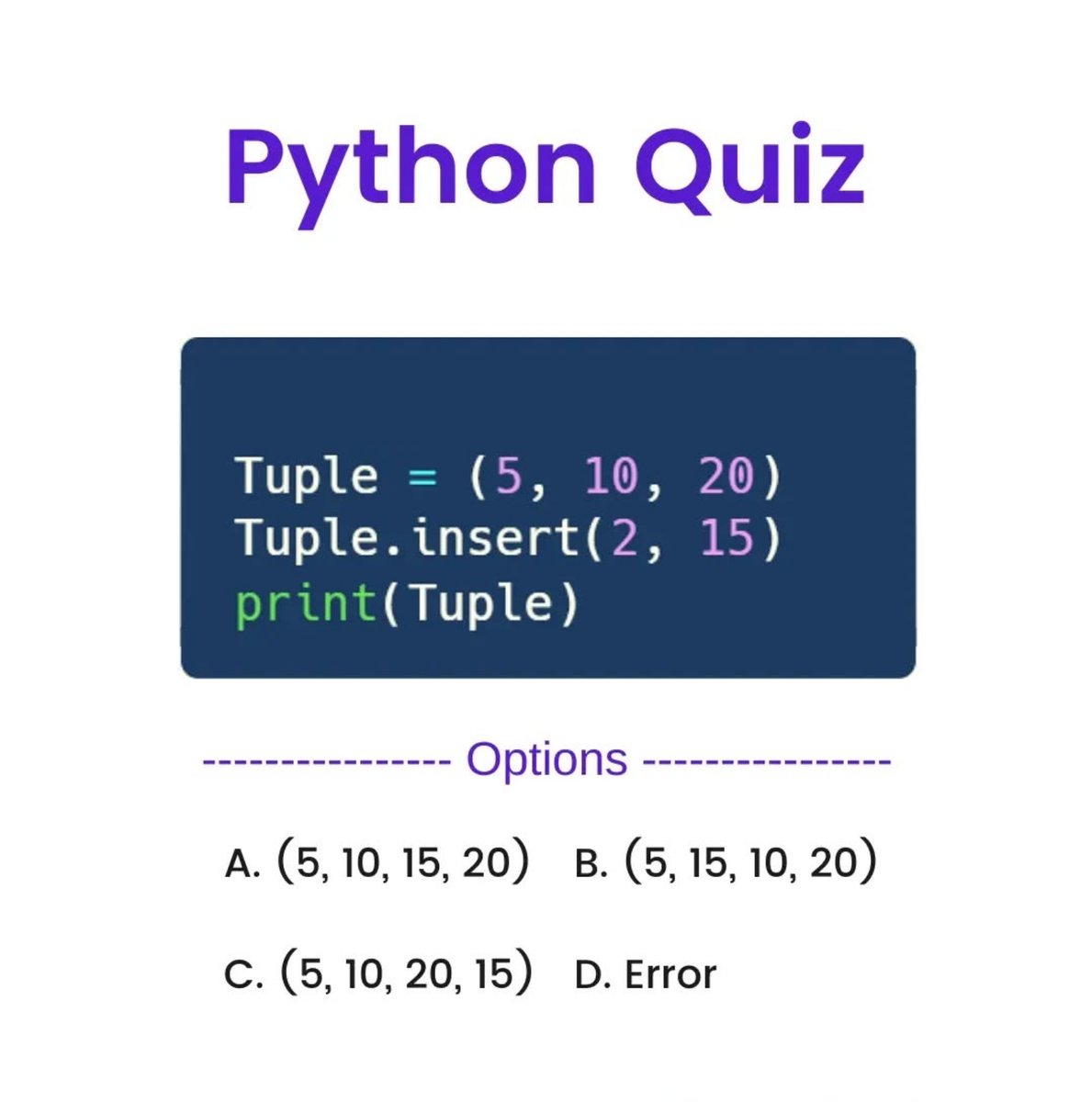 Python Quiz

Tuple = (5, 10, 20)
Tuple.insert(2, 15)
print(Tuple)

--------------- Options ---------------

A. (5, 10, 15, 20) B. (5, 15, 10, 20)

C. (5, 10, 20, 15) D. Error